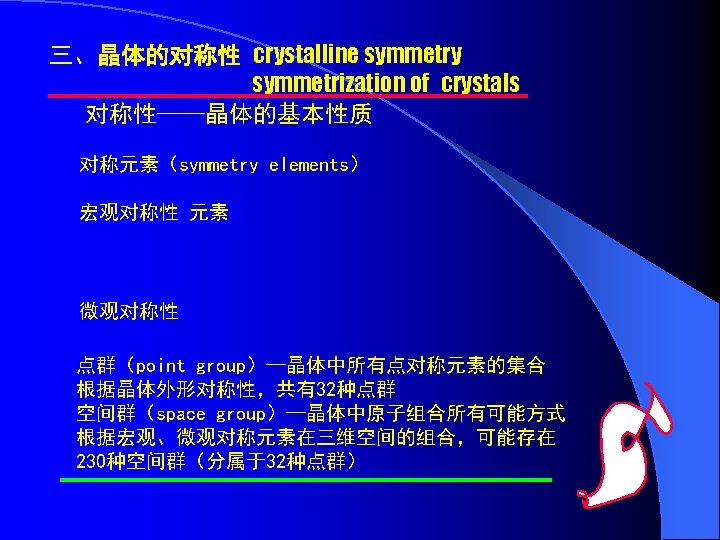 三、晶体的对称性 crystalline symmetry
symmetrization of crystals

对称性——晶体的基本性质

对称元素（symmetry elements）

宏观对称性 元素

微观对称性

点群（point group）—晶体中所有点对称元素的集合
根据晶体外形对称性，共有32种点群
空间群（space group）—晶体中原子组合所有可能方式
根据宏观、微观对称元素在三维空间的组合，可能存在230种空间群（分属于32种点群）